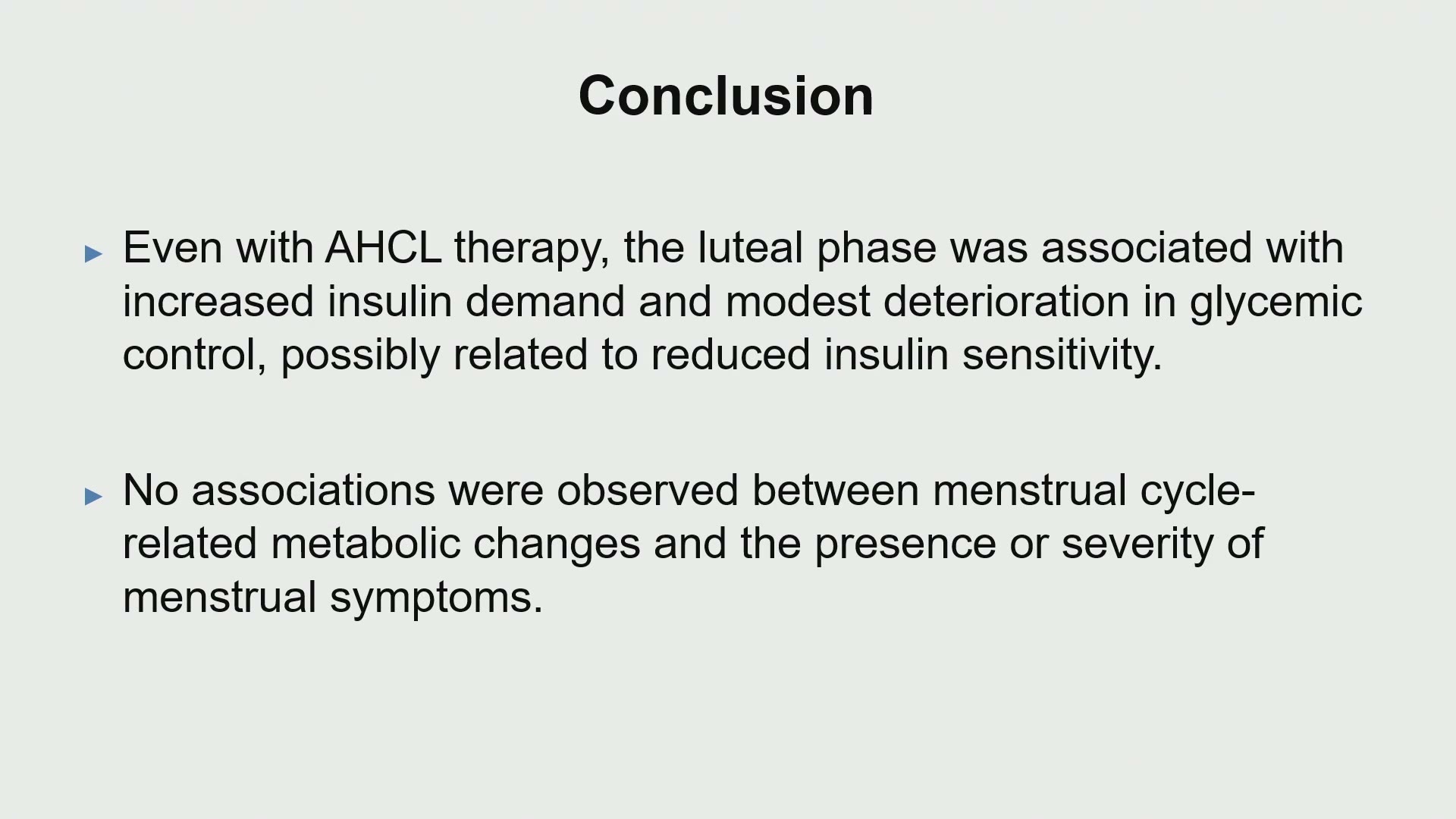 Conclusion

▸ Even with AHCL therapy, the luteal phase was associated with increased insulin demand and modest deterioration in glycemic control, possibly related to reduced insulin sensitivity.

▸ No associations were observed between menstrual cycle-related metabolic changes and the presence or severity of menstrual symptoms.